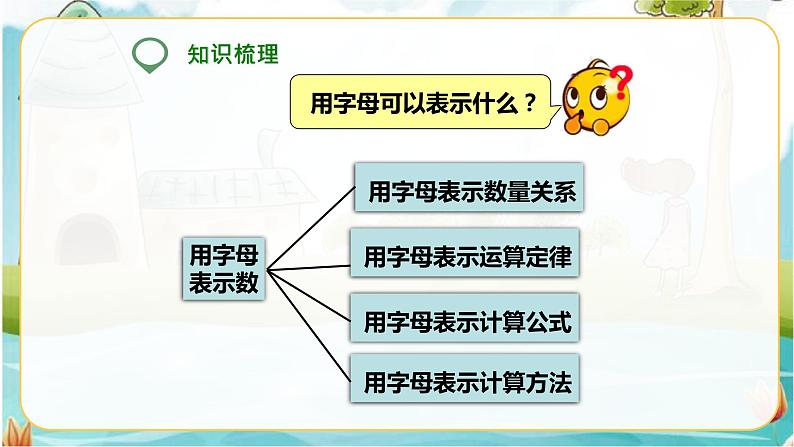 知识梳理

用字母可以表示什么？

用字母表示数

用字母表示数量关系

用字母表示运算定律

用字母表示计算公式

用字母表示计算方法